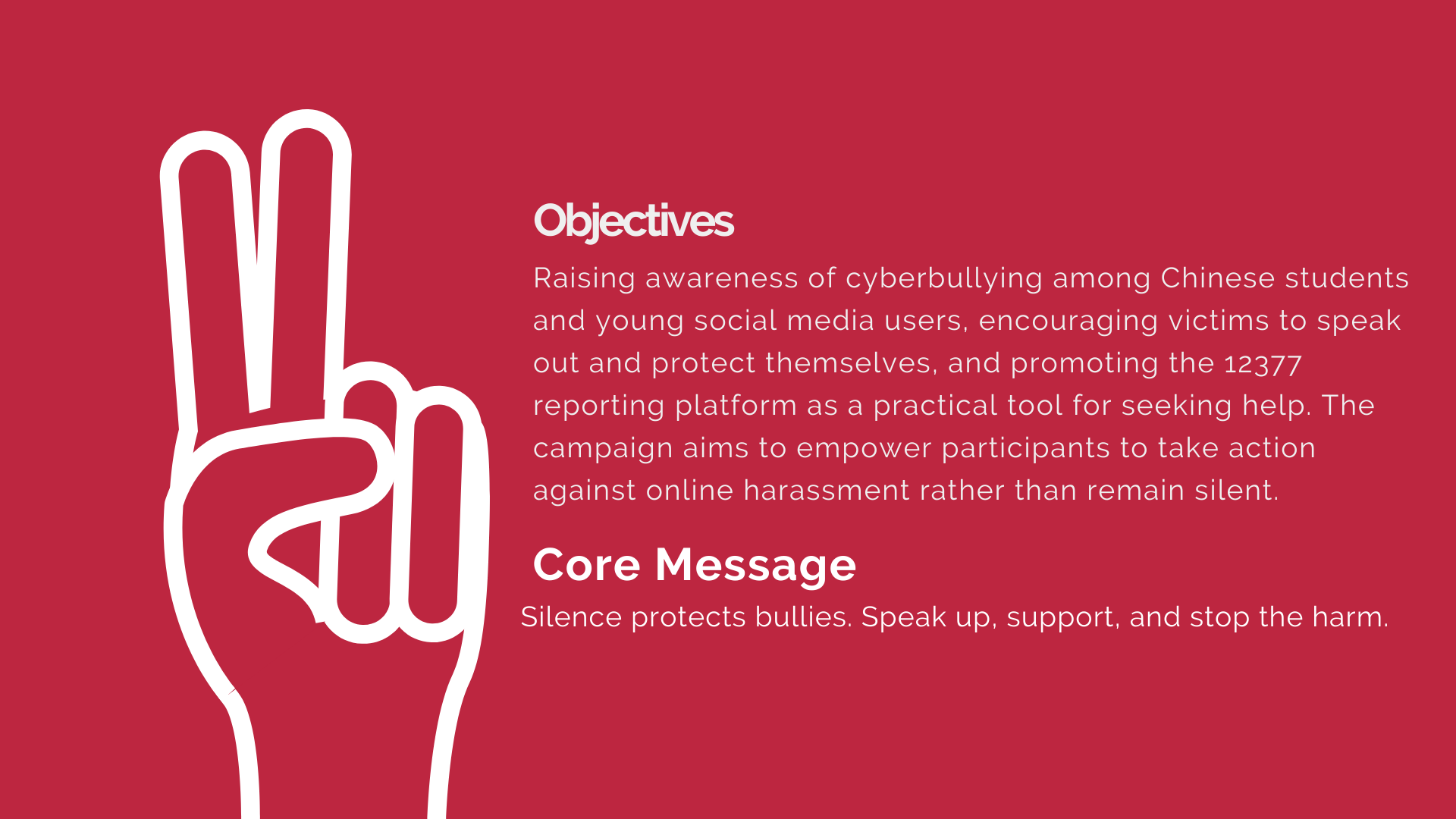 Objectives

Raising awareness of cyberbullying among Chinese students and young social media users, encouraging victims to speak out and protect themselves, and promoting the 12377 reporting platform as a practical tool for seeking help. The campaign aims to empower participants to take action against online harassment rather than remain silent.

Core Message

Silence protects bullies. Speak up, support, and stop the harm.